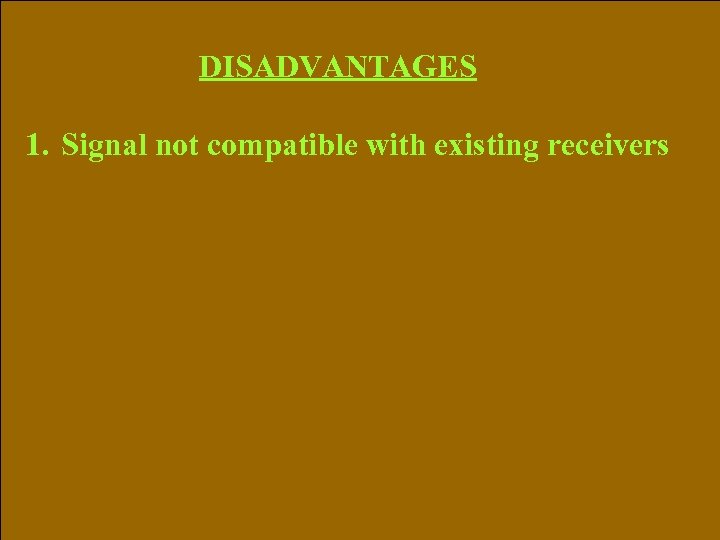 DISADVANTAGES

1. Signal not compatible with existing receivers